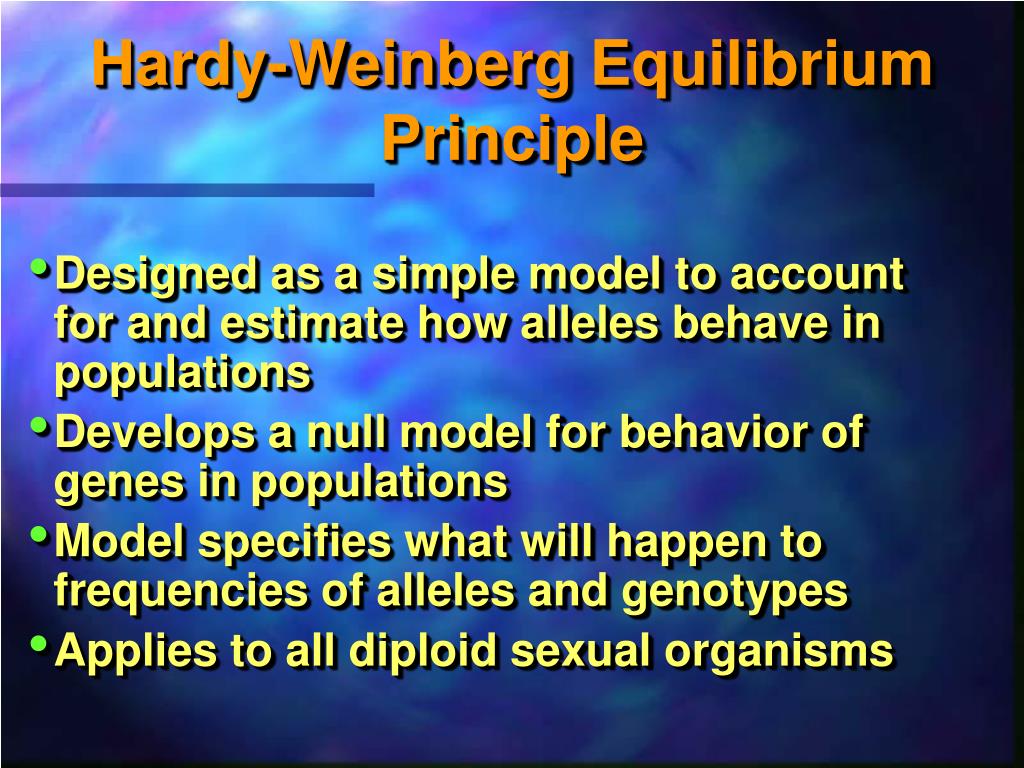 Hardy-Weinberg Equilibrium Principle

• Designed as a simple model to account for and estimate how alleles behave in populations
• Develops a null model for behavior of genes in populations
• Model specifies what will happen to frequencies of alleles and genotypes
• Applies to all diploid sexual organisms